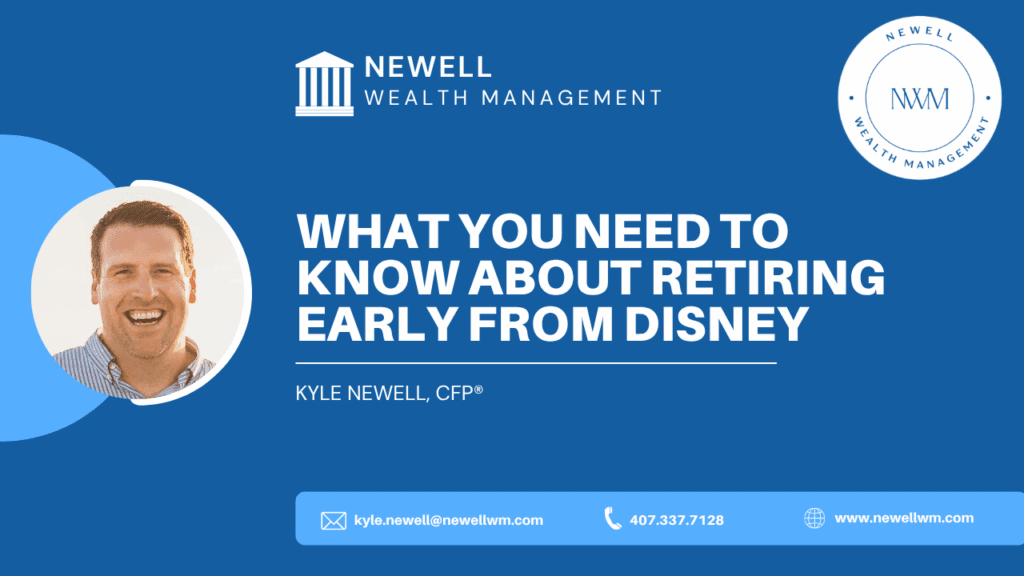 NEWELL
WEALTH MANAGEMENT

NEWELL
NWM
WEALTH MANAGEMENT

WHAT YOU NEED TO KNOW ABOUT RETIRING EARLY FROM DISNEY

KYLE NEWELL, CFP®

kyle.newell@newellwm.com

407.337.7128

www.newellwm.com